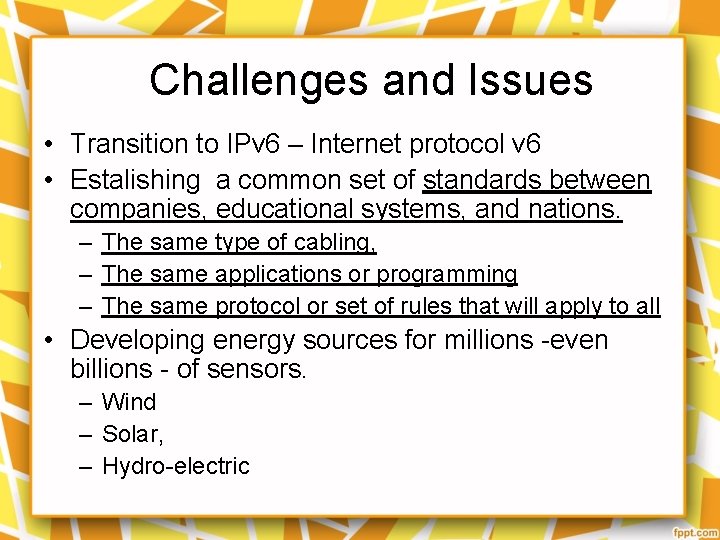 Challenges and Issues

• Transition to IPv6 – Internet protocol v6
• Estalishing a common set of standards between companies, educational systems, and nations.
  – The same type of cabling,
  – The same applications or programming
  – The same protocol or set of rules that will apply to all
• Developing energy sources for millions -even billions - of sensors.
  – Wind
  – Solar,
  – Hydro-electric

fppt.com